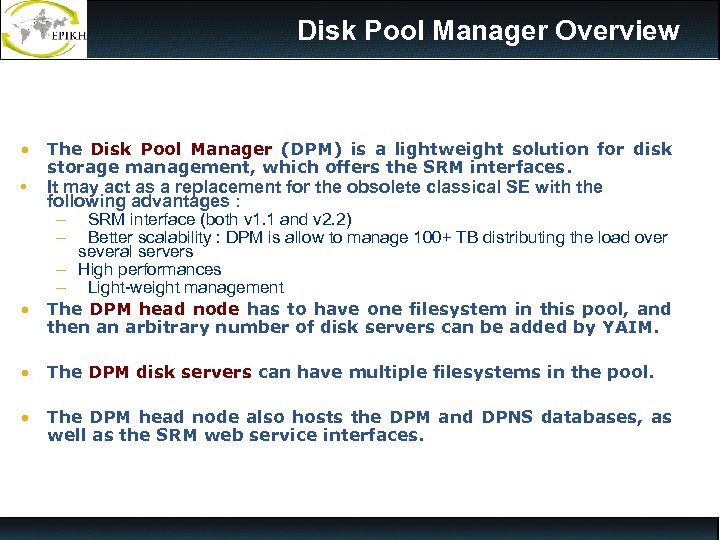 EPIKH

Disk Pool Manager Overview

• The Disk Pool Manager (DPM) is a lightweight solution for disk storage management, which offers the SRM interfaces.
• It may act as a replacement for the obsolete classical SE with the following advantages :
– SRM interface (both v1.1 and v2.2)
– Better scalability : DPM is allow to manage 100+ TB distributing the load over several servers
– High performances
– Light-weight management
• The DPM head node has to have one filesystem in this pool, and then an arbitrary number of disk servers can be added by YAIM.

• The DPM disk servers can have multiple filesystems in the pool.

• The DPM head node also hosts the DPM and DPNS databases, as well as the SRM web service interfaces.